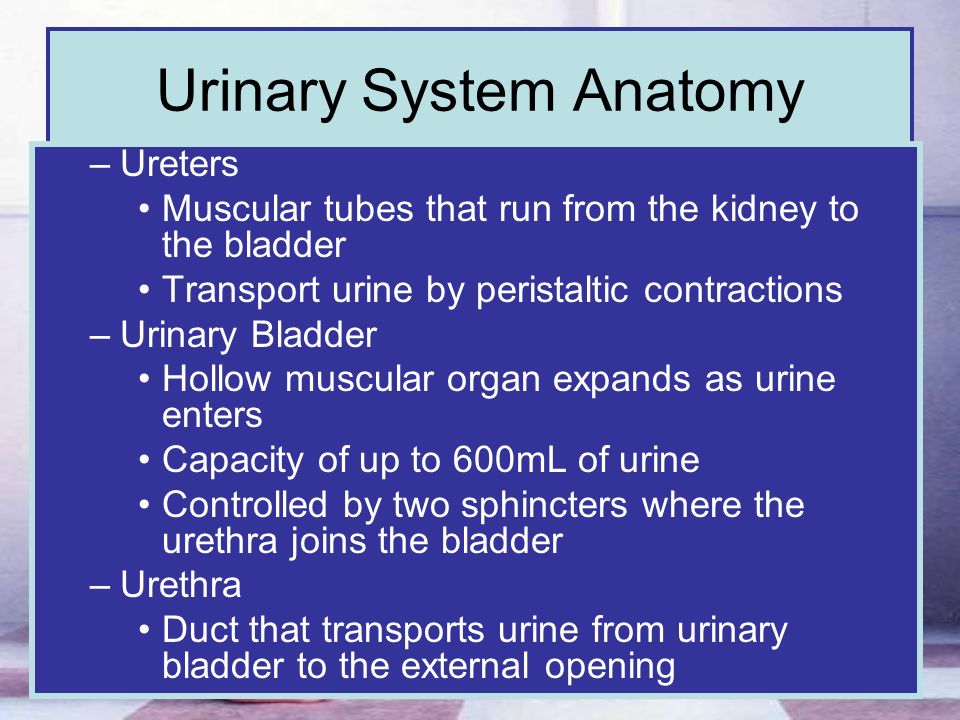 Urinary System Anatomy

– Ureters
• Muscular tubes that run from the kidney to the bladder
• Transport urine by peristaltic contractions
– Urinary Bladder
• Hollow muscular organ expands as urine enters
• Capacity of up to 600mL of urine
• Controlled by two sphincters where the urethra joins the bladder
– Urethra
• Duct that transports urine from urinary bladder to the external opening